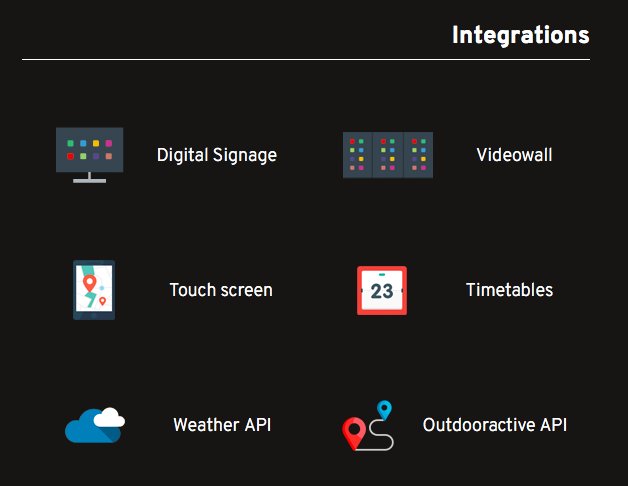 Integrations

Digital Signage

Videowall

Touch screen

23

Timetables

Weather API

Outdooractive API